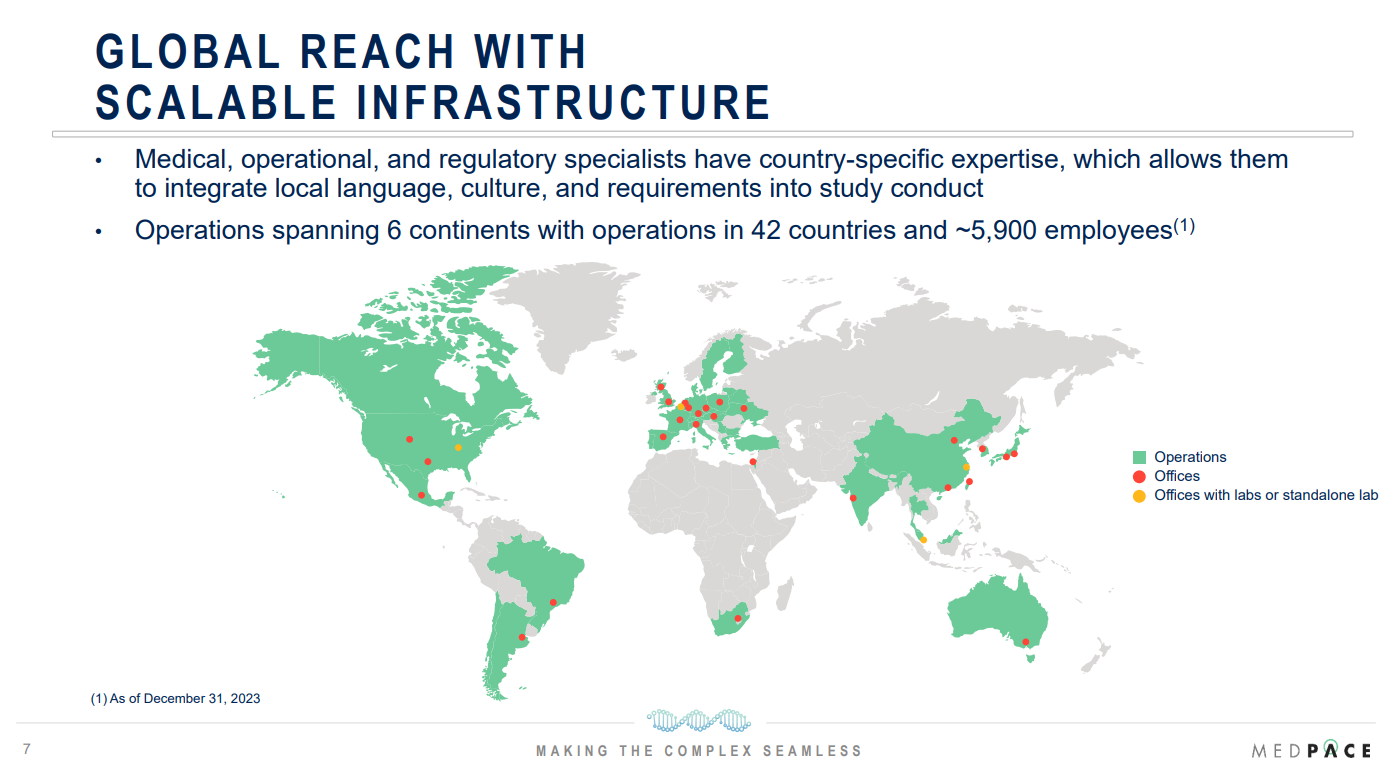 GLOBAL REACH WITH SCALABLE INFRASTRUCTURE

• Medical, operational, and regulatory specialists have country-specific expertise, which allows them to integrate local language, culture, and requirements into study conduct

• Operations spanning 6 continents with operations in 42 countries and ~5,900 employees$^{(1)}$

Operations
Offices
Offices with labs or standalone lab

(1) As of December 31, 2023

7

MAKING THE COMPLEX SEAMLESS

MEDPACE